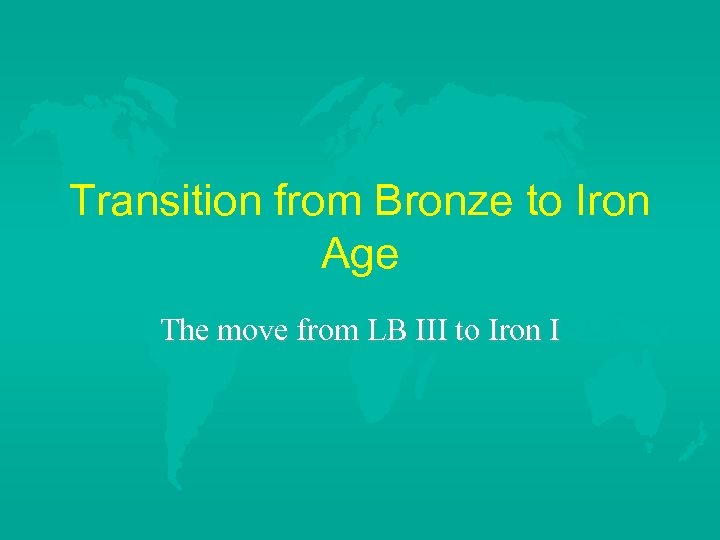 Transition from Bronze to Iron Age

The move from LB III to Iron I